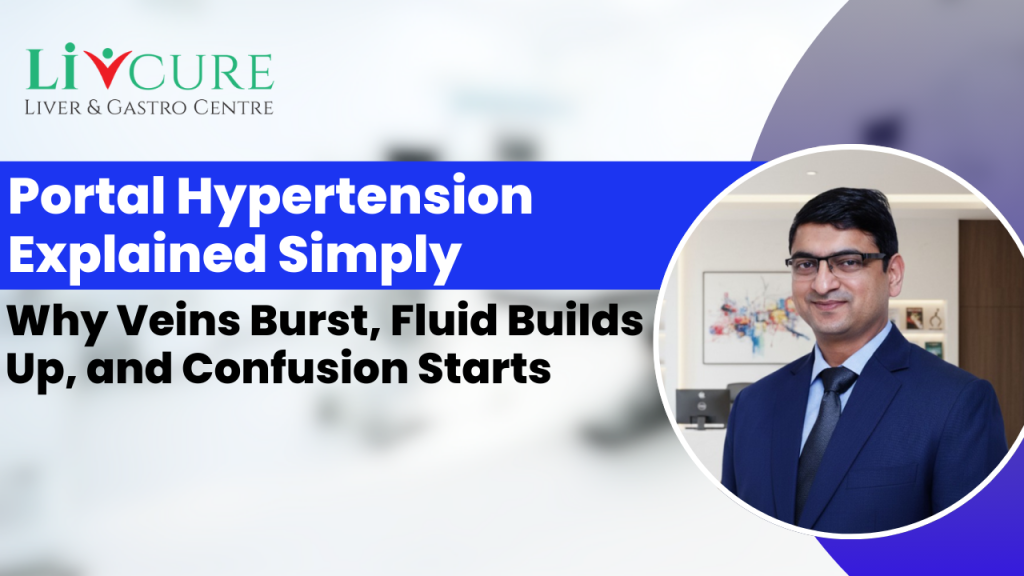 LIVCURE
LIVER & GASTRO CENTRE

Portal Hypertension Explained Simply

Why Veins Burst, Fluid Builds Up, and Confusion Starts